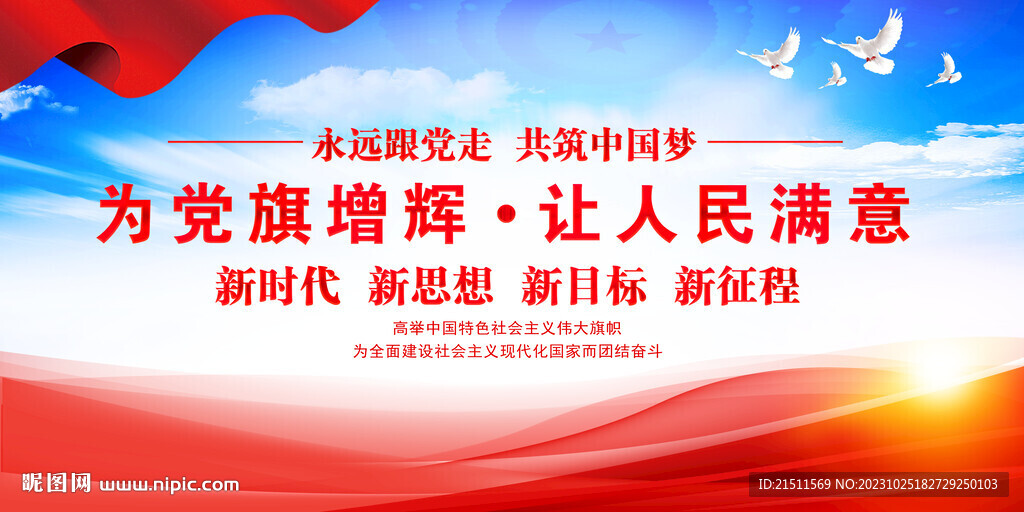 永远跟党走 共筑中国梦

为党旗增辉·让人民满意

新时代 新思想 新目标 新征程

高举中国特色社会主义伟大旗帜
为全面建设社会主义现代化国家而团结奋斗

昵图网 www.nipic.com

ID:21511569 NO:20231025182729250103